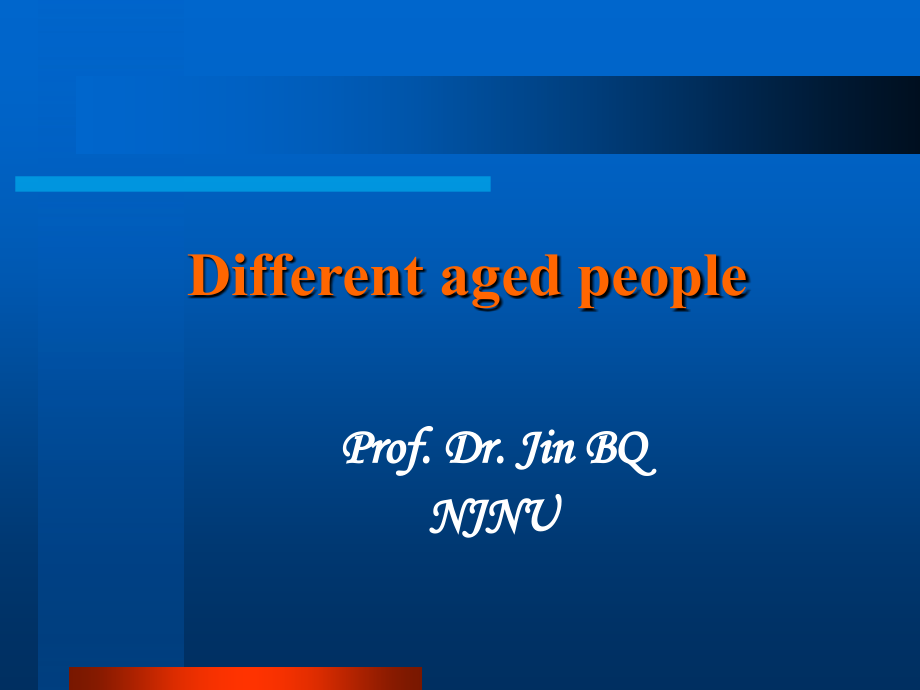 Different aged people

Prof. Dr. Jin BQ
NJNU